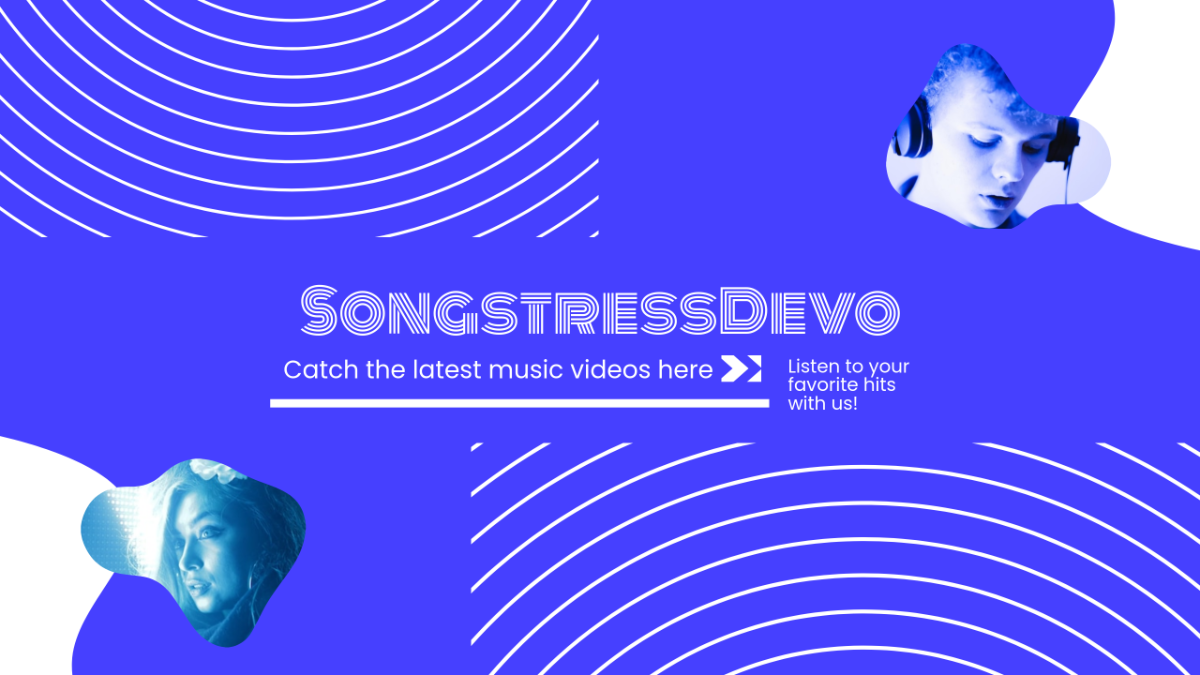 SongstressDevo

Catch the latest music videos here

Listen to your favorite hits with us!